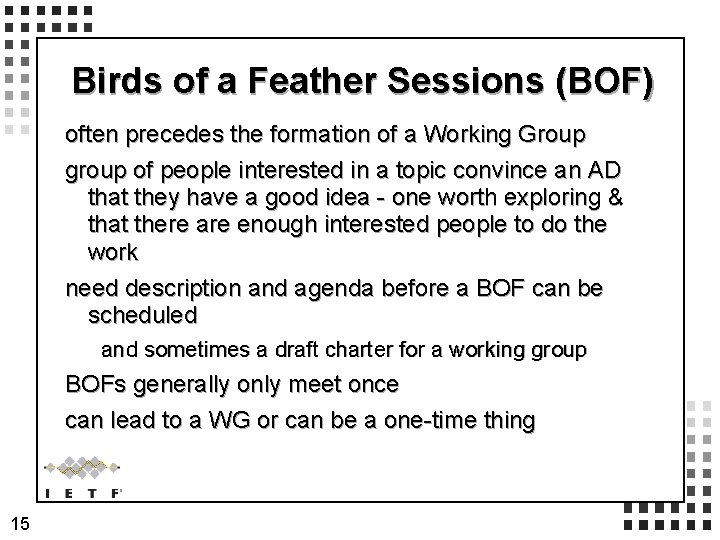 Birds of a Feather Sessions (BOF)

often precedes the formation of a Working Group

group of people interested in a topic convince an AD that they have a good idea - one worth exploring & that there are enough interested people to do the work

need description and agenda before a BOF can be scheduled

and sometimes a draft charter for a working group

BOFs generally only meet once

can lead to a WG or can be a one-time thing

I E T F

15